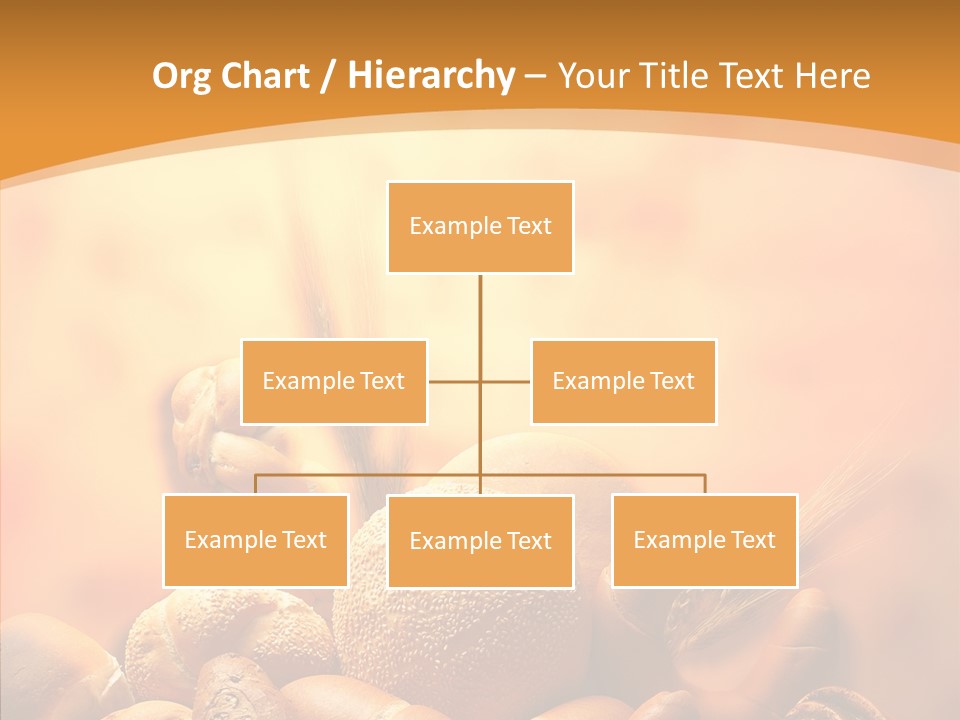 Org Chart / Hierarchy – Your Title Text Here

Example Text

Example Text

Example Text

Example Text

Example Text

Example Text